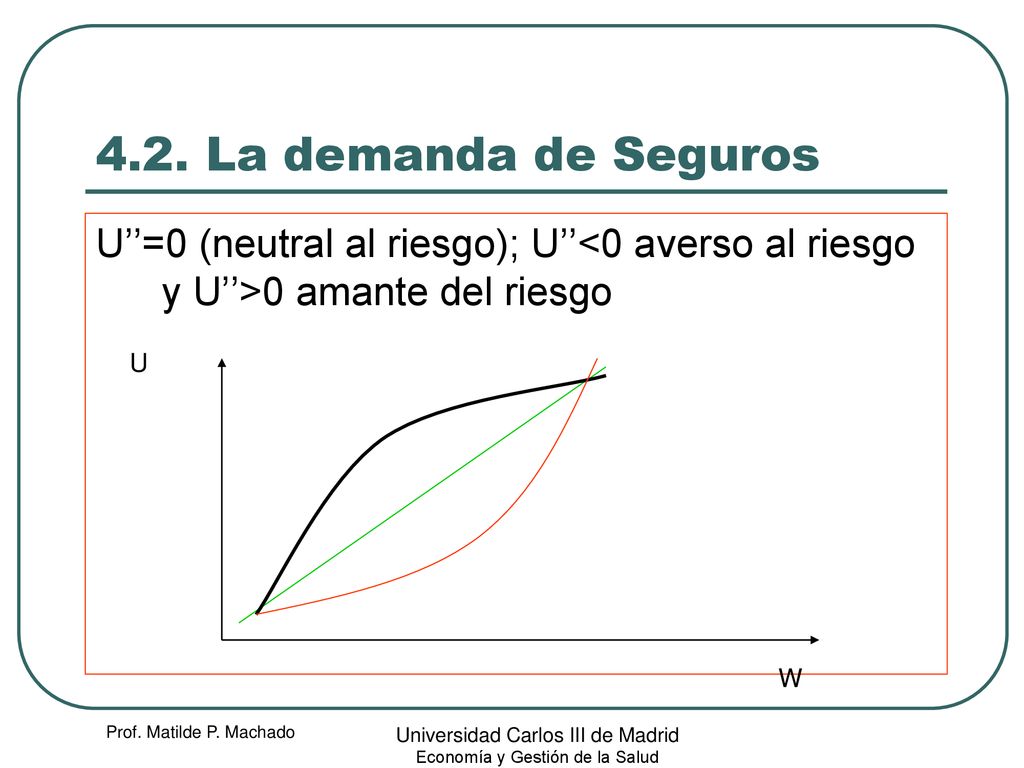 4.2. La demanda de Seguros

U’’=0 (neutral al riesgo); U’’<0 averso al riesgo y U’’>0 amante del riesgo

U

W

Prof. Matilde P. Machado

Universidad Carlos III de Madrid
Economía y Gestión de la Salud